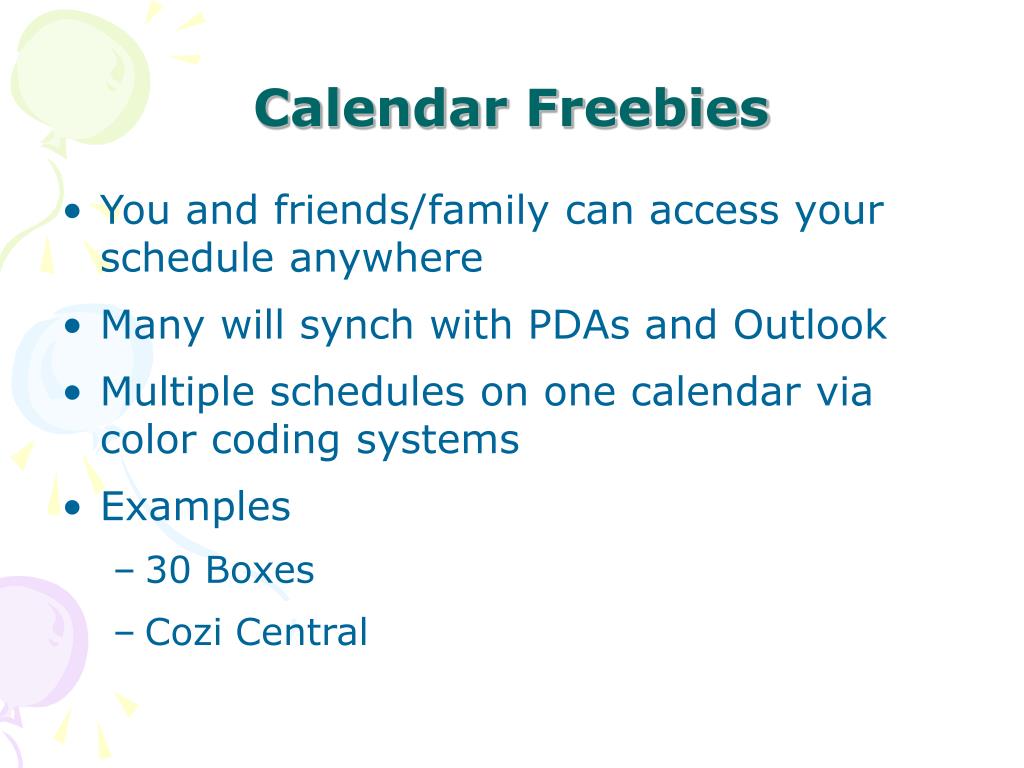 Calendar Freebies

• You and friends/family can access your schedule anywhere
• Many will synch with PDAs and Outlook
• Multiple schedules on one calendar via color coding systems
• Examples
– 30 Boxes
– Cozi Central